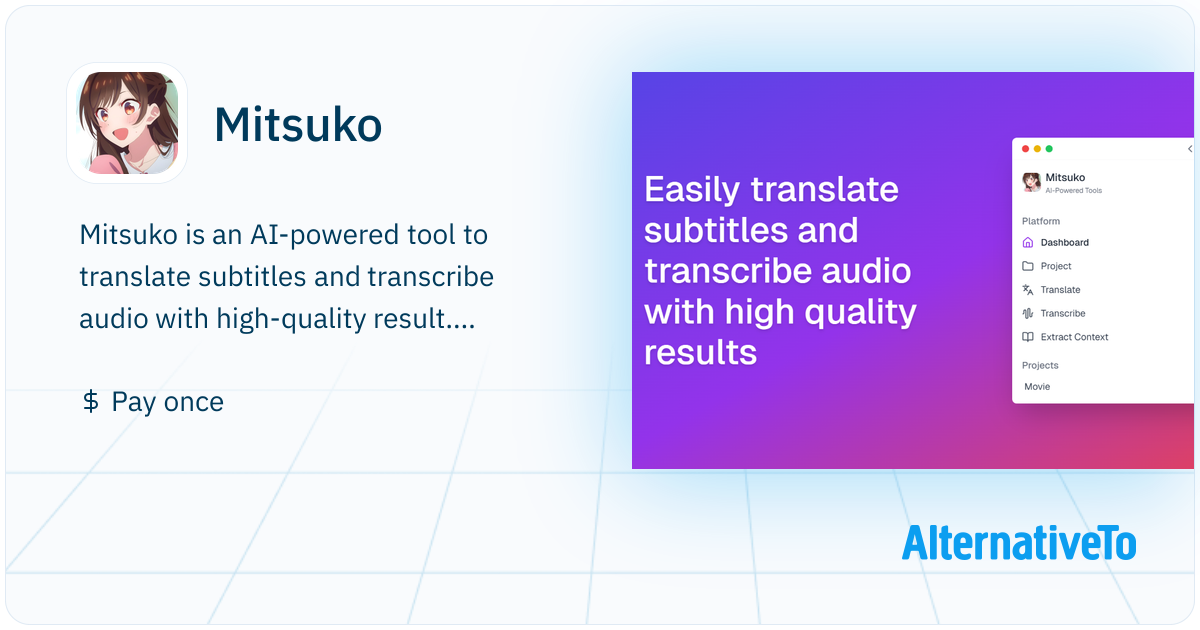 Mitsuko

Mitsuko is an AI-powered tool to translate subtitles and transcribe audio with high-quality result....

$ Pay once

Easily translate subtitles and transcribe audio with high quality results

Mitsuko
AI-Powered Tools

Platform
Dashboard
Project
Translate
Transcribe
Extract Context

Projects
Movie

AlternativeTo